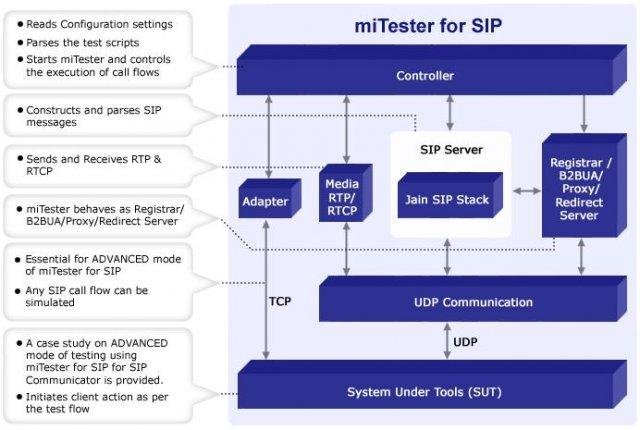 • Reads Configuration settings
• Parses the test scripts
• Starts miTester and controls the execution of call flows

• Constructs and parses SIP messages

• Sends and Receives RTP & RTCP

• miTester behaves as Registrar/ B2BUA/Proxy/Redirect Server

• Essential for ADVANCED mode of miTester for SIP
• Any SIP call flow can be simulated

• A case study on ADVANCED mode of testing using miTester for SIP for SIP Communicator is provided.
• Initiates client action as per the test flow

miTester for SIP

Controller

SIP Server

Adapter

Media RTP/ RTCP

Jain SIP Stack

Registrar / B2BUA/ Proxy/ Redirect Server

TCP

UDP Communication

UDP

System Under Tools (SUT)